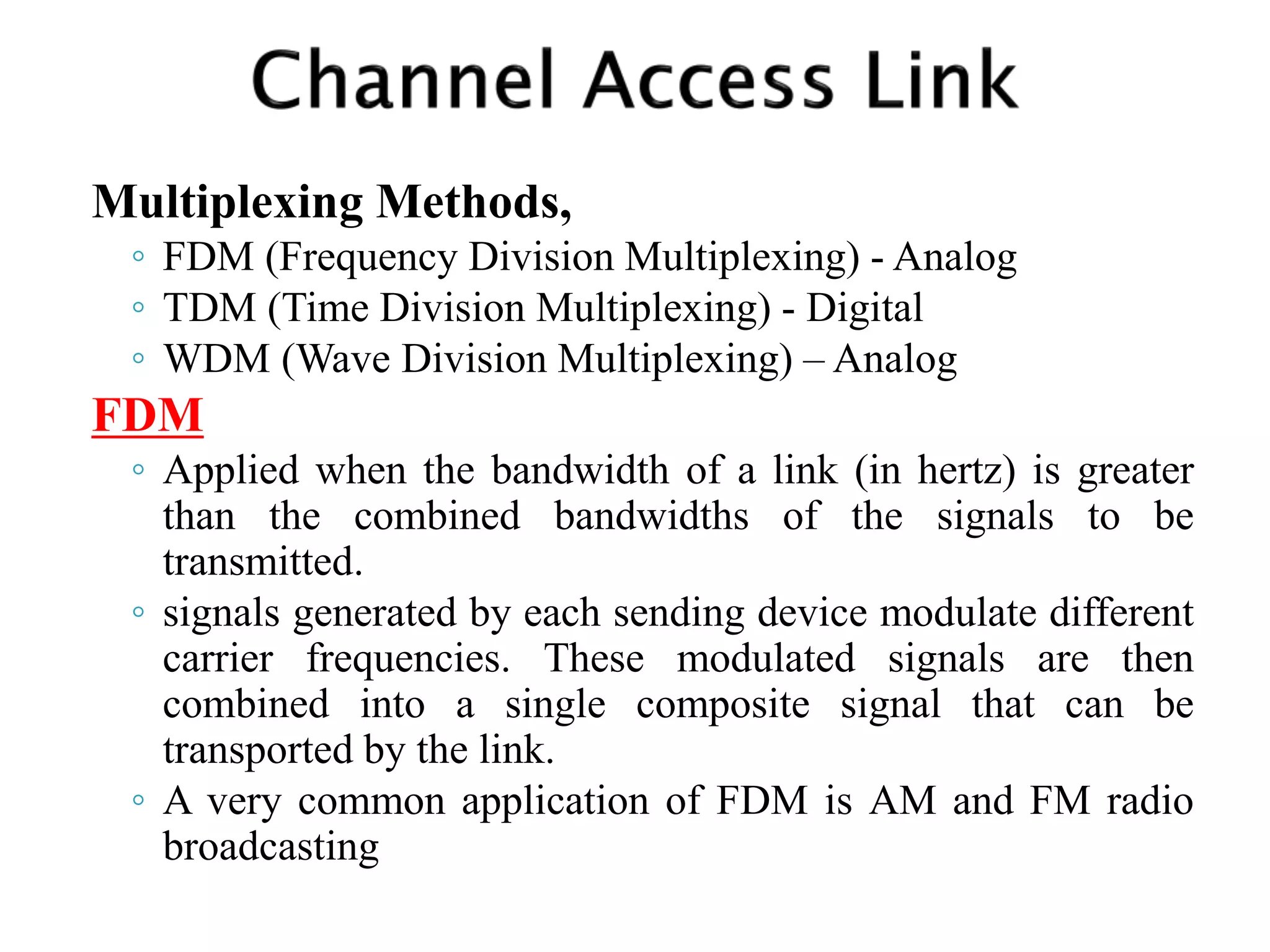 Channel Access Link

Multiplexing Methods,

◦ FDM (Frequency Division Multiplexing) - Analog
◦ TDM (Time Division Multiplexing) - Digital
◦ WDM (Wave Division Multiplexing) – Analog

FDM

◦ Applied when the bandwidth of a link (in hertz) is greater than the combined bandwidths of the signals to be transmitted.
◦ signals generated by each sending device modulate different carrier frequencies. These modulated signals are then combined into a single composite signal that can be transported by the link.
◦ A very common application of FDM is AM and FM radio broadcasting